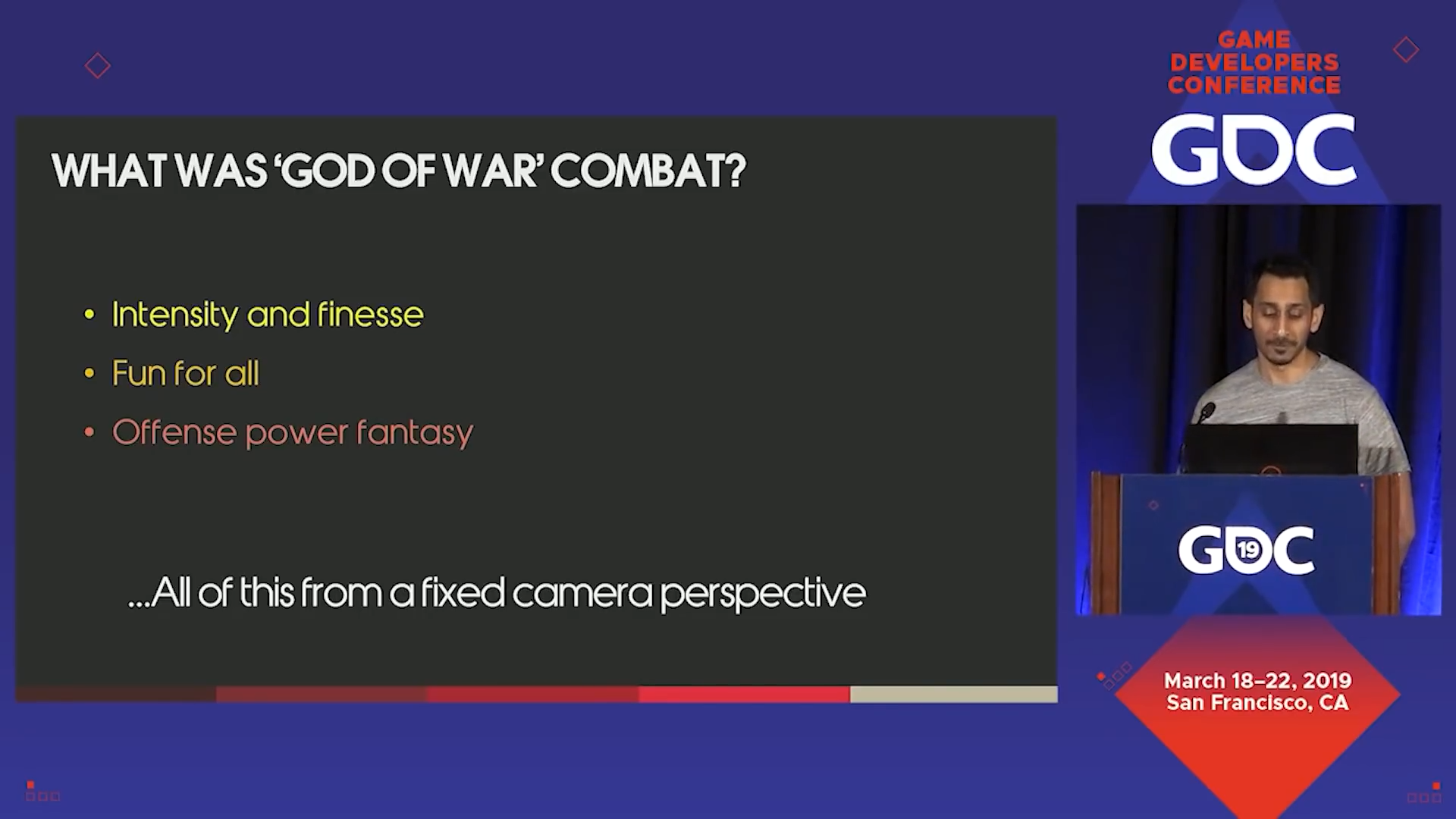 WHAT WAS 'GOD OF WAR' COMBAT?

• Intensity and finesse
• Fun for all
• Offense power fantasy

...All of this from a fixed camera perspective

GAME DEVELOPERS CONFERENCE
GDC

GDC 19

March 18–22, 2019
San Francisco, CA